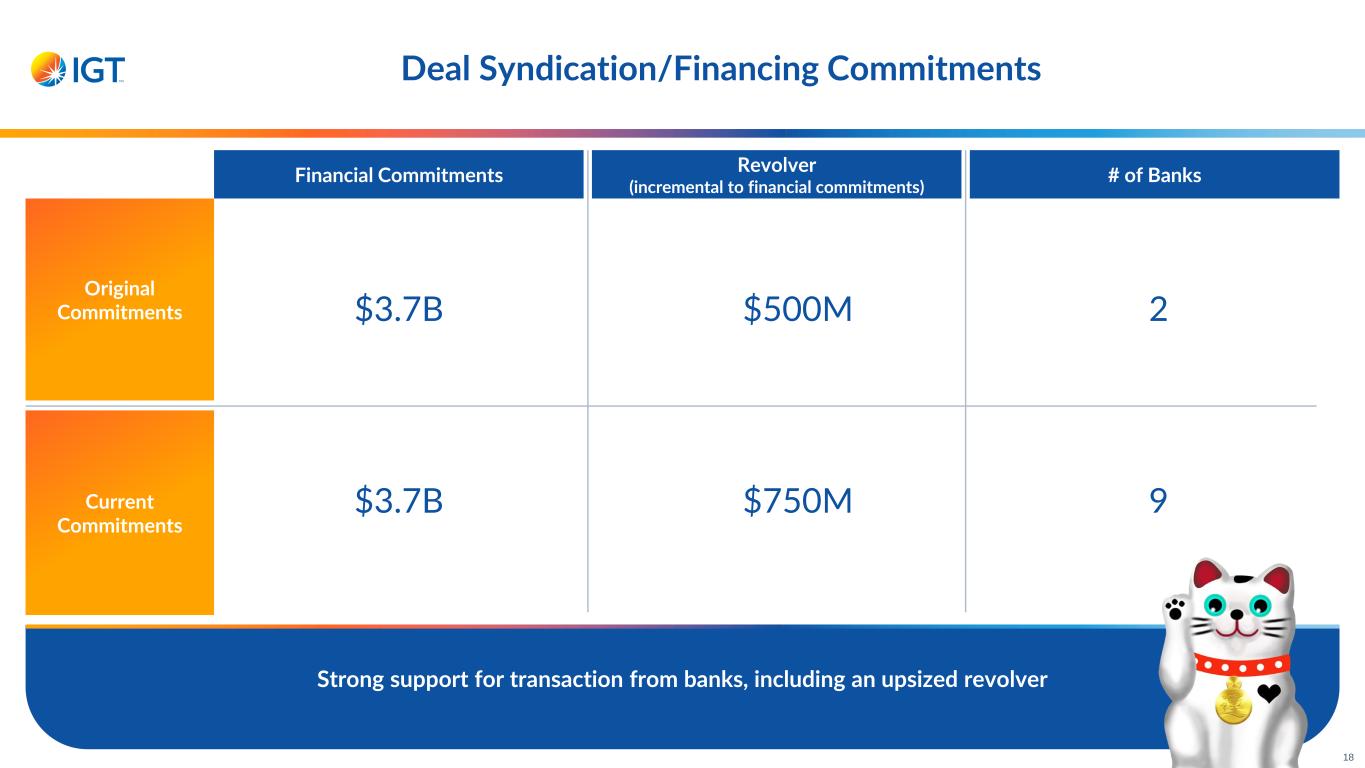 IGT

Deal Syndication/Financing Commitments

| | Financial Commitments | Revolver (incremental to financial commitments) | # of Banks |
|---|---|---|---|
| Original Commitments | \$3.7B | \$500M | 2 |
| Current Commitments | \$3.7B | \$750M | 9 |

Strong support for transaction from banks, including an upsized revolver

18